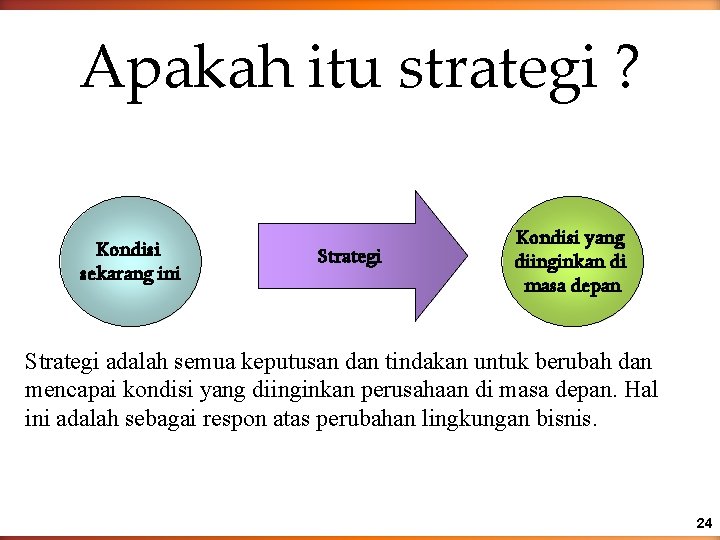 Apakah itu strategi ?

Kondisi sekarang ini

Strategi

Kondisi yang diinginkan di masa depan

Strategi adalah semua keputusan dan tindakan untuk berubah dan mencapai kondisi yang diinginkan perusahaan di masa depan. Hal ini adalah sebagai respon atas perubahan lingkungan bisnis.

24